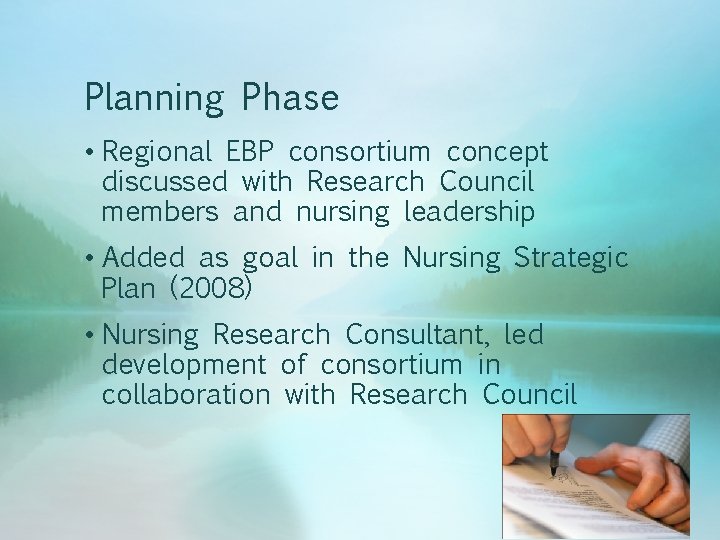 Planning Phase

• Regional EBP consortium concept discussed with Research Council members and nursing leadership

• Added as goal in the Nursing Strategic Plan (2008)

• Nursing Research Consultant, led development of consortium in collaboration with Research Council